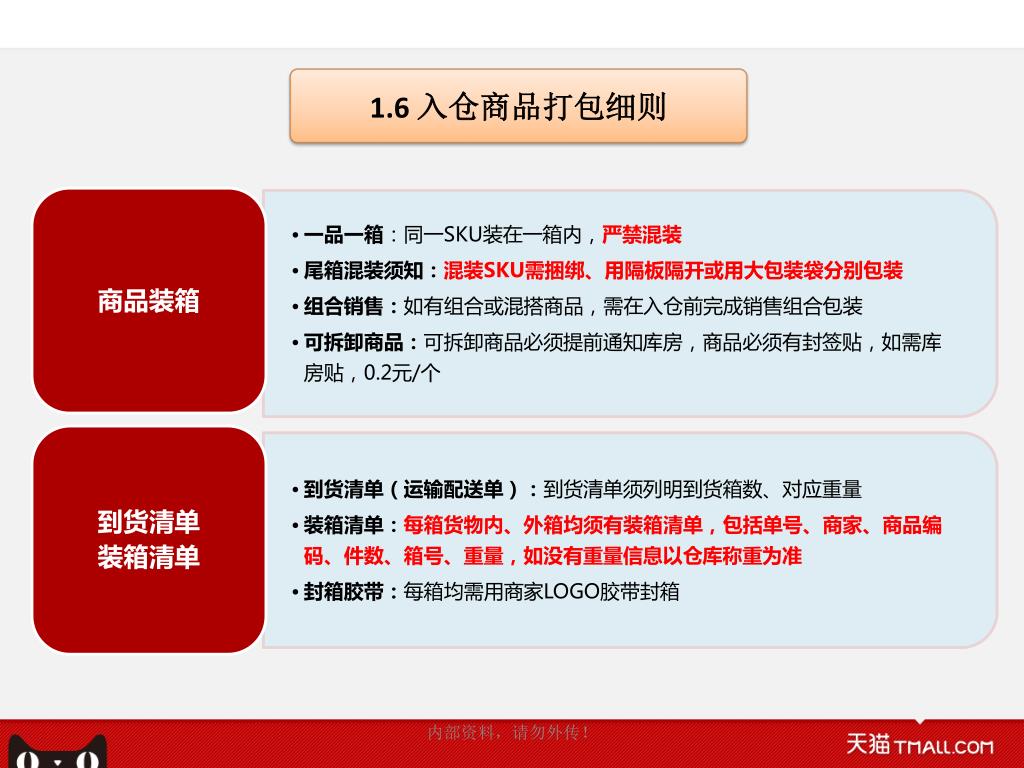 1.6 入仓商品打包细则

商品装箱

• 一品一箱：同一SKU装在一箱内，严禁混装
• 尾箱混装须知：混装SKU需捆绑、用隔板隔开或用大包装袋分别包装
• 组合销售：如有组合或混搭商品，需在入仓前完成销售组合包装
• 可拆卸商品：可拆卸商品必须提前通知库房，商品必须有封签贴，如需库房贴，0.2元/个

到货清单
装箱清单

• 到货清单（运输配送单）：到货清单须列明到货箱数、对应重量
• 装箱清单：每箱货物内、外箱均须有装箱清单，包括单号、商家、商品编码、件数、箱号、重量，如没有重量信息以仓库称重为准
• 封箱胶带：每箱均需用商家LOGO胶带封箱

内部资料，请勿外传！

天猫 TMALL.COM